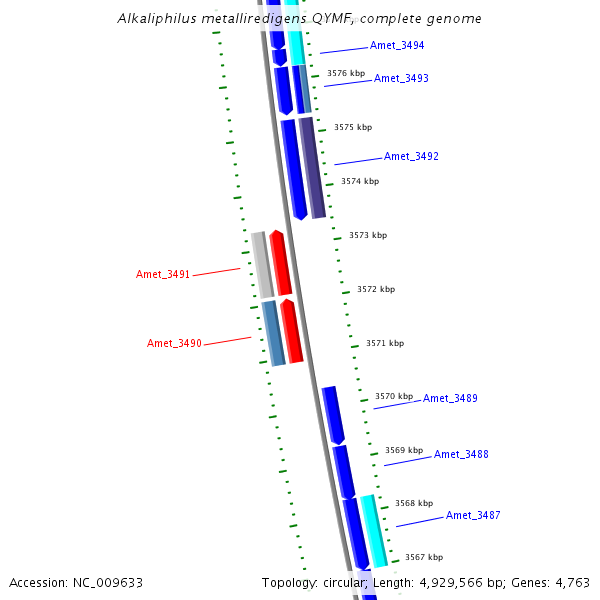 Alkaliphilus metalliredigens QYMF, complete genome

Amet_3494
3576 kbp
Amet_3493
3575 kbp
Amet_3492
3574 kbp
3573 kbp
Amet_3491
3572 kbp
Amet_3490
3571 kbp
3570 kbp
Amet_3489
3569 kbp
Amet_3488
3568 kbp
Amet_3487
3567 kbp

Accession: NC_009633

Topology: circular; Length: 4,929,566 bp; Genes: 4,763